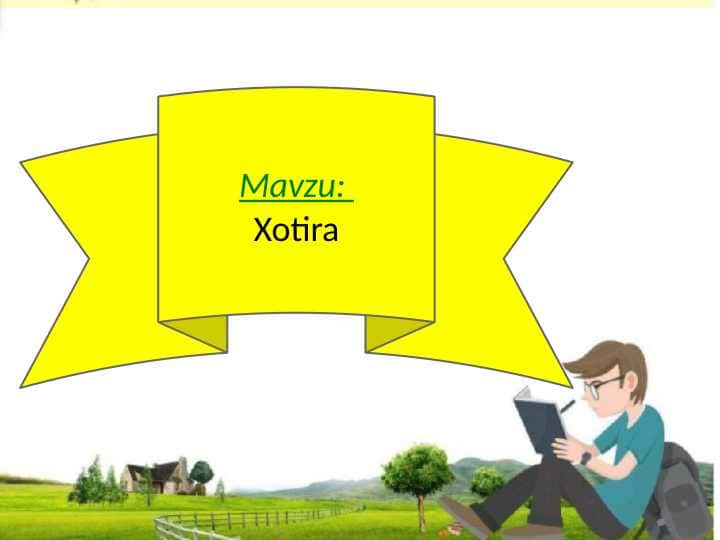 Mavzu:
Xotira